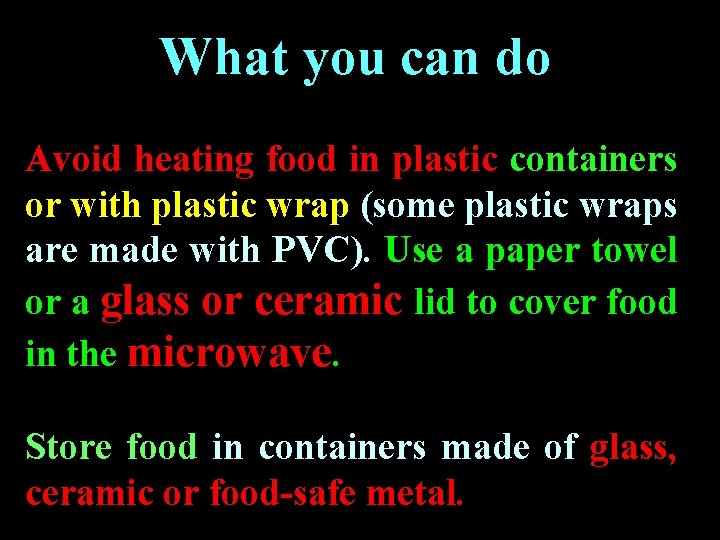 What you can do

Avoid heating food in plastic containers or with plastic wrap (some plastic wraps are made with PVC). Use a paper towel or a glass or ceramic lid to cover food in the microwave.

Store food in containers made of glass, ceramic or food-safe metal.